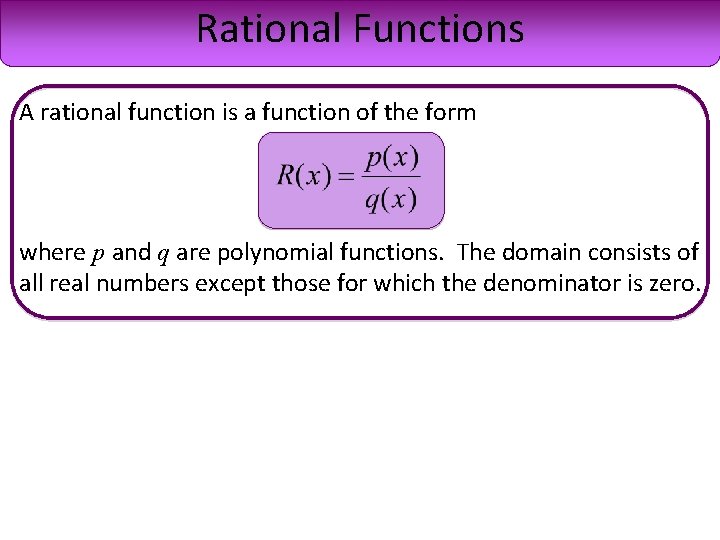 Rational Functions

A rational function is a function of the form

$R(x) = \frac{p(x)}{q(x)}$

where $p$ and $q$ are polynomial functions. The domain consists of all real numbers except those for which the denominator is zero.